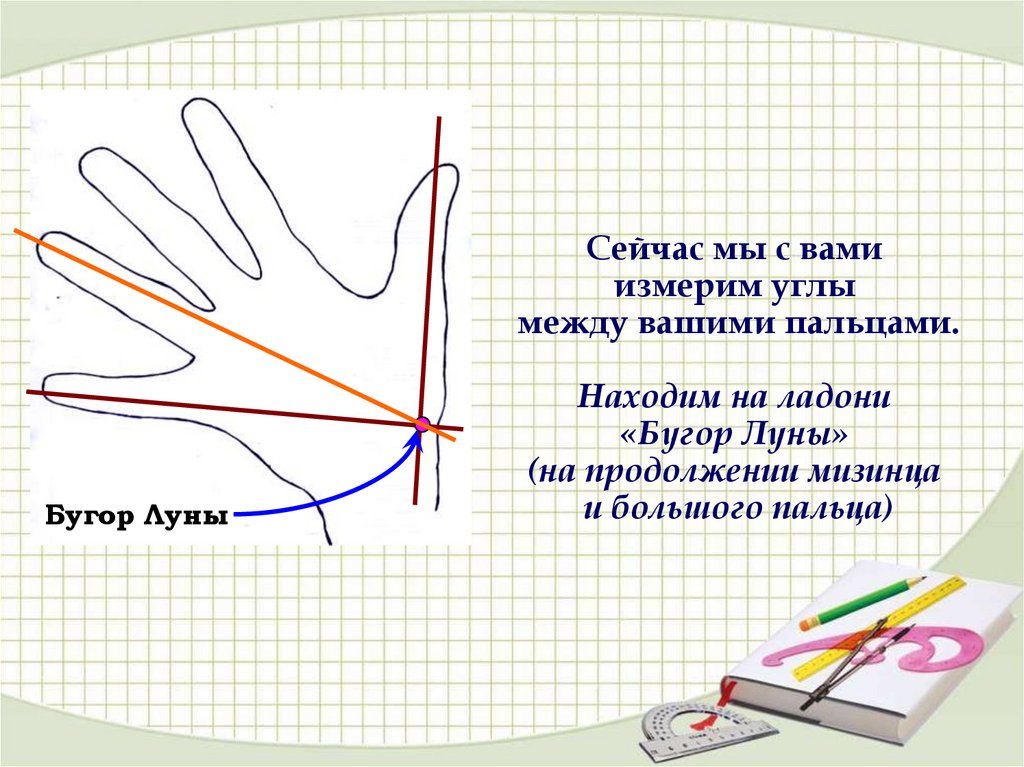 Бугор Луны

Сейчас мы с вами измерим углы между вашими пальцами.

Находим на ладони «Бугор Луны» (на продолжении мизинца и большого пальца)